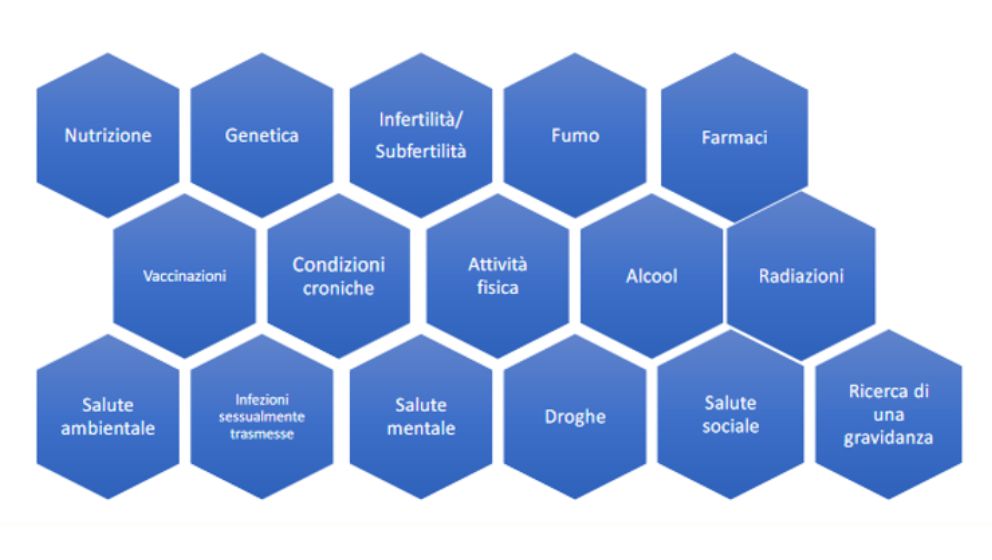 Nutrizione

Genetica

Infertilità/
Subfertilità

Fumo

Farmaci

Vaccinazioni

Condizioni croniche

Attività fisica

Alcool

Radiazioni

Salute ambientale

Infezioni sessualmente trasmesse

Salute mentale

Droghe

Salute sociale

Ricerca di una gravidanza